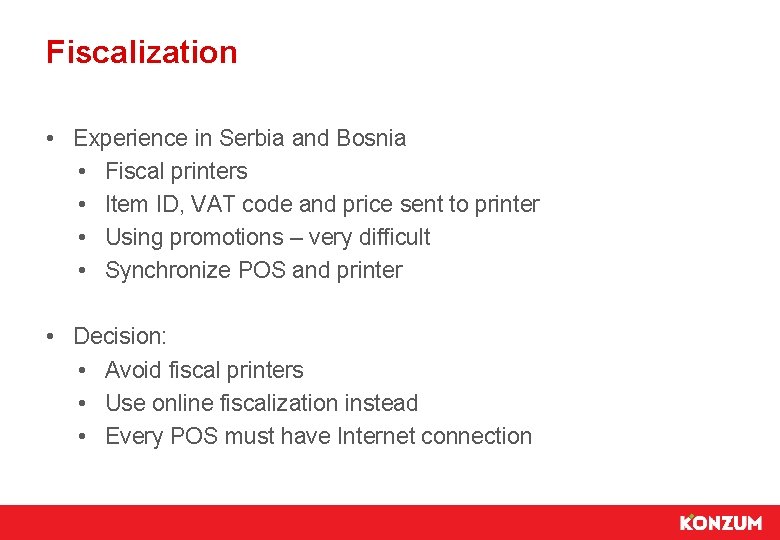 Fiscalization

• Experience in Serbia and Bosnia
  • Fiscal printers
  • Item ID, VAT code and price sent to printer
  • Using promotions – very difficult
  • Synchronize POS and printer

• Decision:
  • Avoid fiscal printers
  • Use online fiscalization instead
  • Every POS must have Internet connection

KONZUM